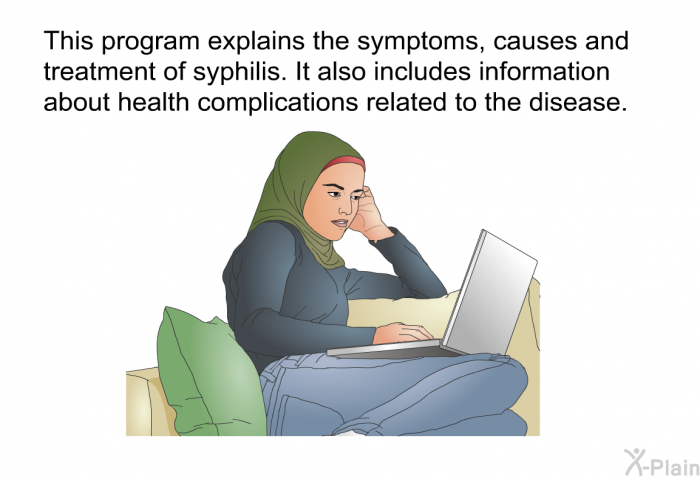 This program explains the symptoms, causes and treatment of syphilis. It also includes information about health complications related to the disease.

X-Plain